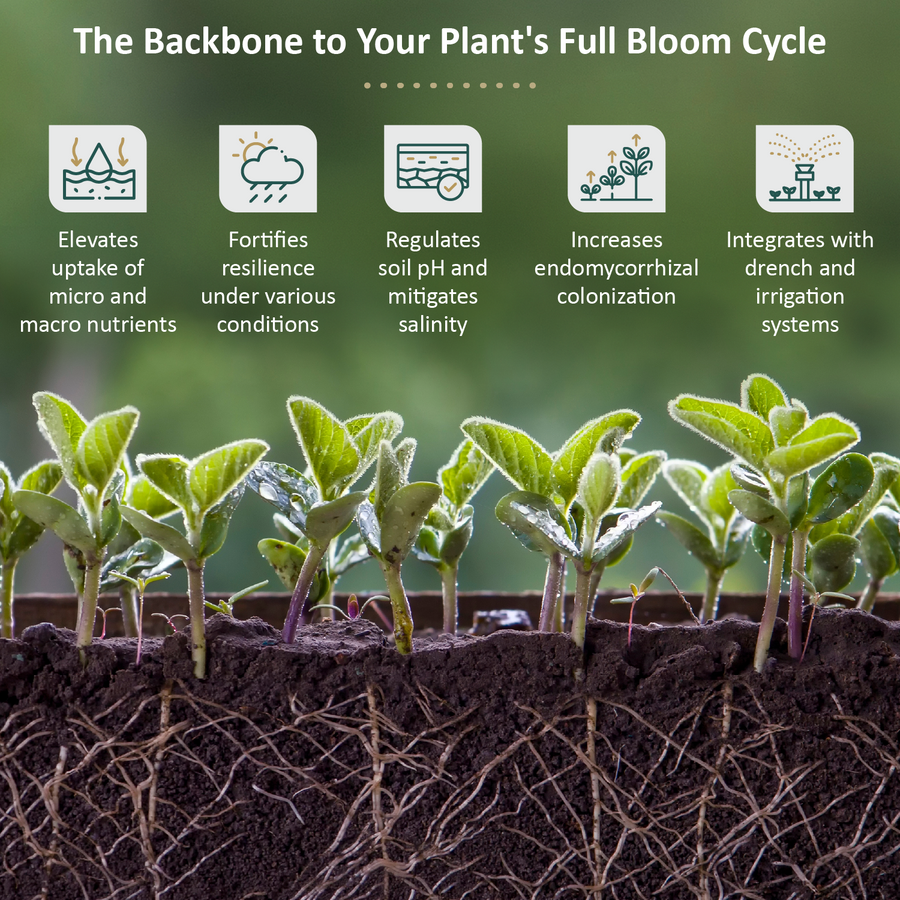 The Backbone to Your Plant's Full Bloom Cycle

Elevates uptake of micro and macro nutrients

Fortifies resilience under various conditions

Regulates soil pH and mitigates salinity

Increases endomycorrhizal colonization

Integrates with drench and irrigation systems